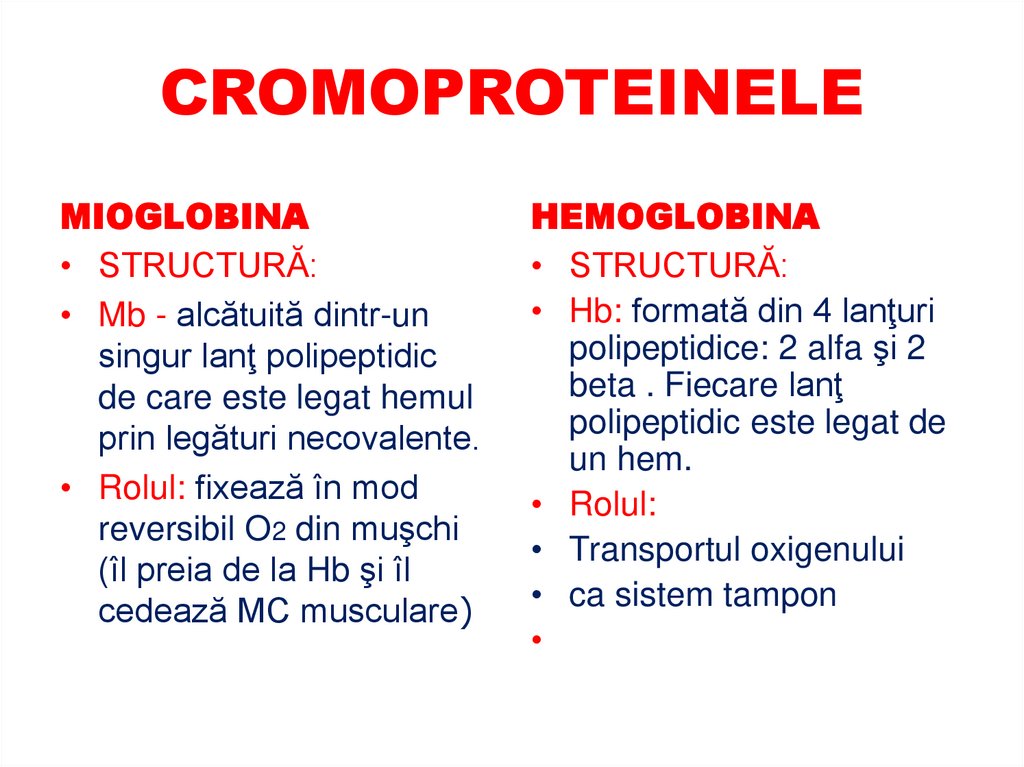 CROMOPROTEINELE

MIOGLOBINA
• STRUCTURĂ:
• Mb - alcătuită dintr-un singur lanţ polipeptidic de care este legat hemul prin legături necovalente.
• Rolul: fixează în mod reversibil $O_2$ din muşchi (îl preia de la Hb şi îl cedează MC musculare)

HEMOGLOBINA
• STRUCTURĂ:
• Hb: formată din 4 lanţuri polipeptidice: 2 alfa şi 2 beta . Fiecare lanţ polipeptidic este legat de un hem.
• Rolul:
• Transportul oxigenului
• ca sistem tampon
•